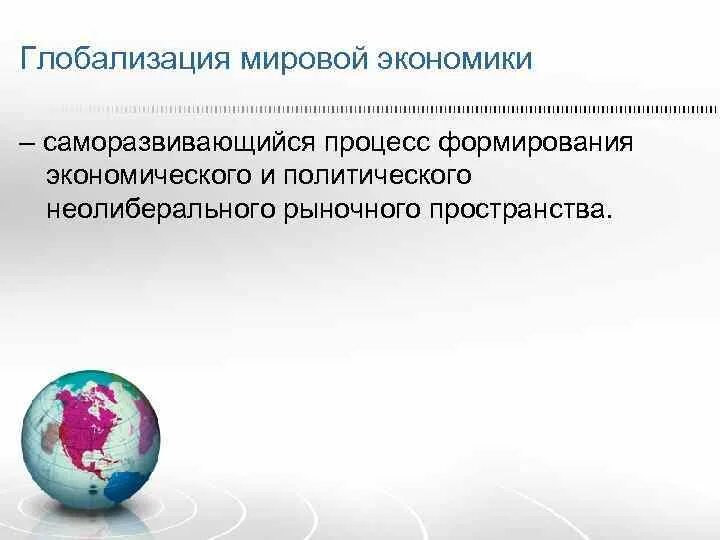 Глобализация мировой экономики

– саморазвивающийся процесс формирования экономического и политического неолиберального рыночного пространства.